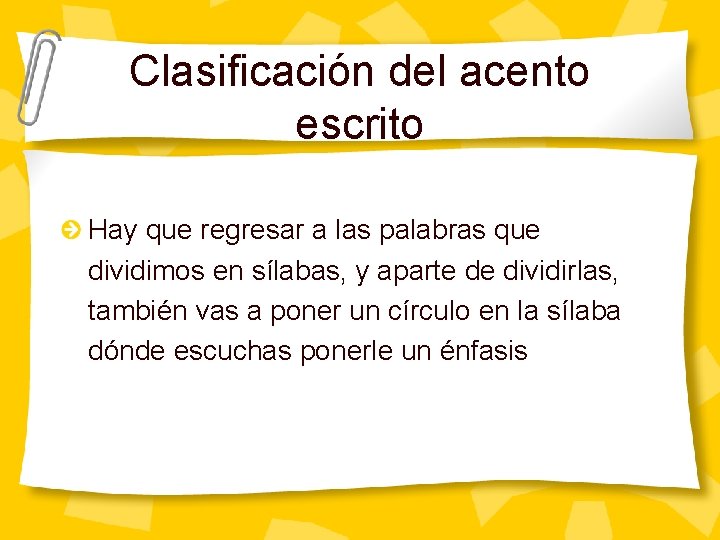 Clasificación del acento escrito

Hay que regresar a las palabras que dividimos en sílabas, y aparte de dividirlas, también vas a poner un círculo en la sílaba dónde escuchas ponerle un énfasis